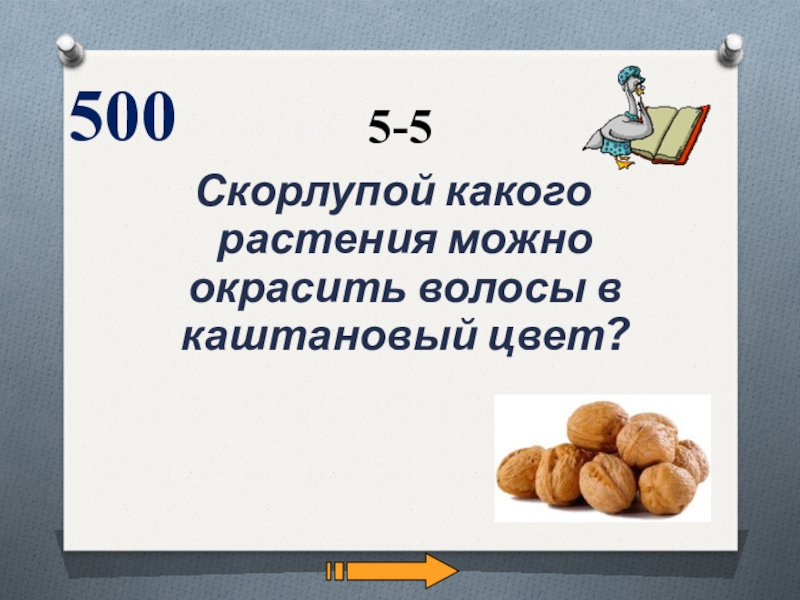 500

5-5

Скорлупой какого растения можно окрасить волосы в каштановый цвет?